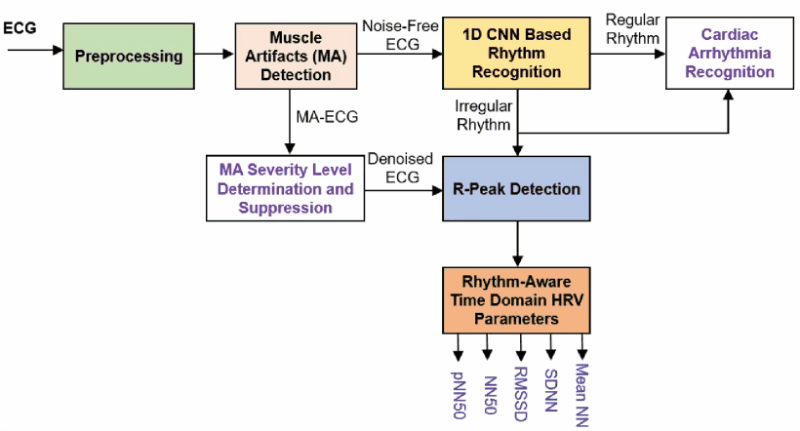 ECG

Preprocessing

Muscle Artifacts (MA) Detection

Noise-Free ECG

1D CNN Based Rhythm Recognition

Regular Rhythm

Cardiac Arrhythmia Recognition

MA-ECG

Irregular Rhythm

MA Severity Level Determination and Suppression

Denoised ECG

R-Peak Detection

Rhythm-Aware Time Domain HRV Parameters

pNN50

NN50

RMSSD

SDNN

Mean NN